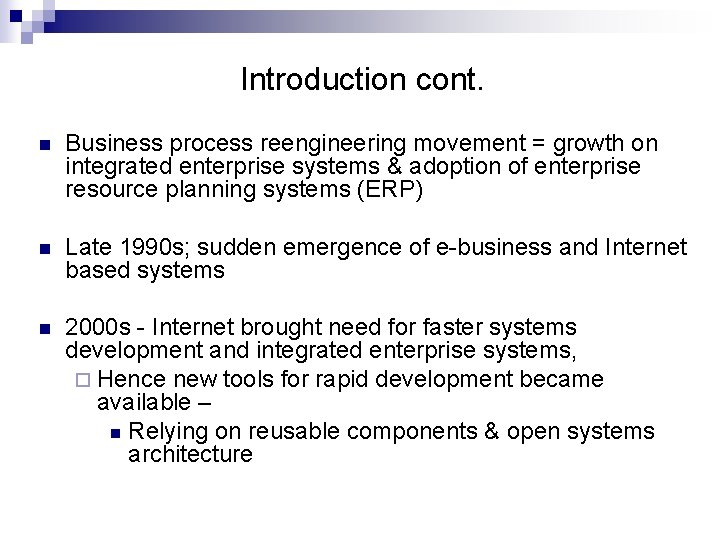 Introduction cont.

- Business process reengineering movement = growth on integrated enterprise systems & adoption of enterprise resource planning systems (ERP)

- Late 1990s; sudden emergence of e-business and Internet based systems

- 2000s - Internet brought need for faster systems development and integrated enterprise systems,
  - Hence new tools for rapid development became available –
    - Relying on reusable components & open systems architecture